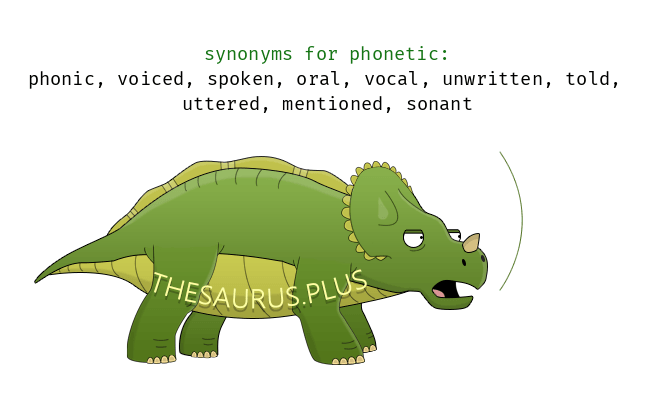 synonyms for phonetic:
phonic, voiced, spoken, oral, vocal, unwritten, told, uttered, mentioned, sonant

THESAURUS.PLUS